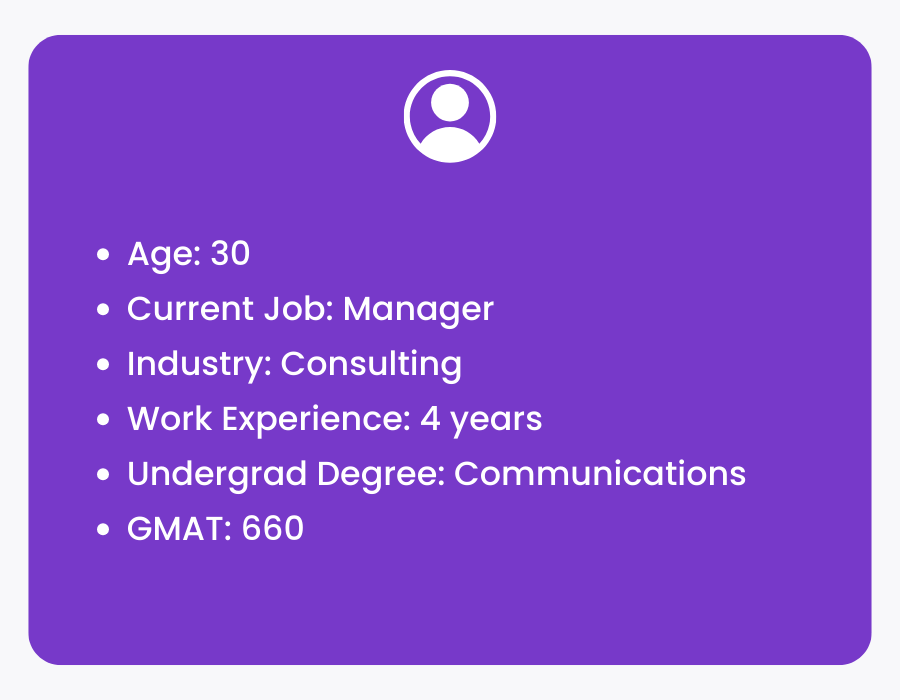 - Age: 30
- Current Job: Manager
- Industry: Consulting
- Work Experience: 4 years
- Undergrad Degree: Communications
- GMAT: 660